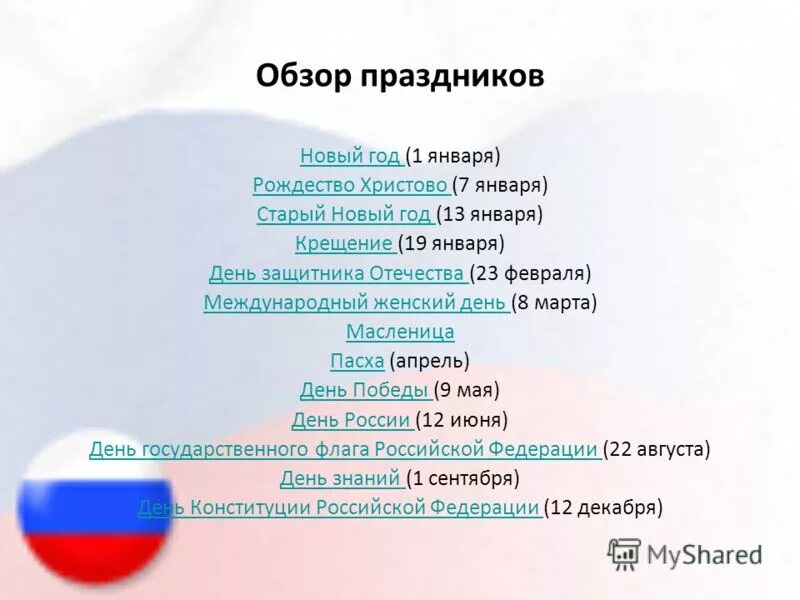 Обзор праздников

Новый год (1 января)
Рождество Христово (7 января)
Старый Новый год (13 января)
Крещение (19 января)
День защитника Отечества (23 февраля)
Международный женский день (8 марта)
Масленица
Пасха (апрель)
День Победы (9 мая)
День России (12 июня)
День государственного флага Российской Федерации (22 августа)
День знаний (1 сентября)
День Конституции Российской Федерации (12 декабря)

MyShared